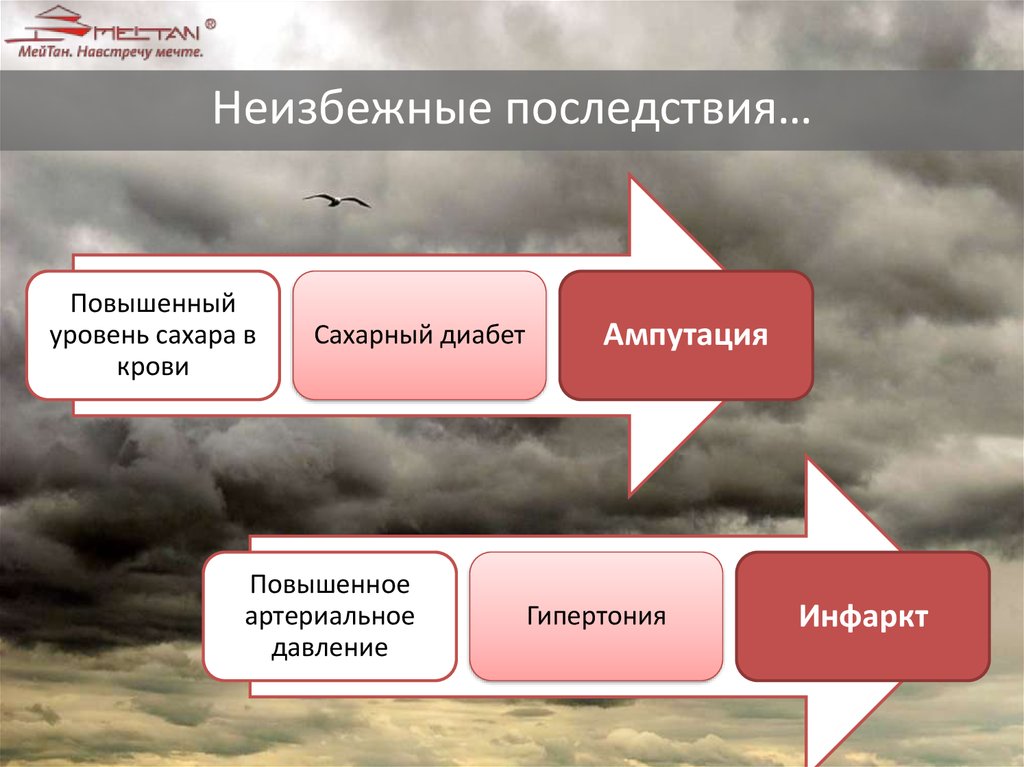 MEITAN ®
МейТан. Навстречу мечте.

Неизбежные последствия…

Повышенный уровень сахара в крови

Сахарный диабет

Ампутация

Повышенное артериальное давление

Гипертония

Инфаркт